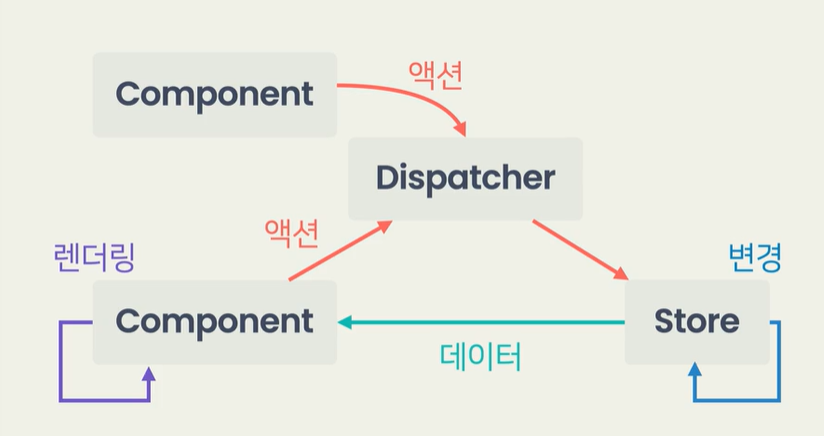 Component

액션

Dispatcher

액션

렌더링

변경

Component

Store

데이터